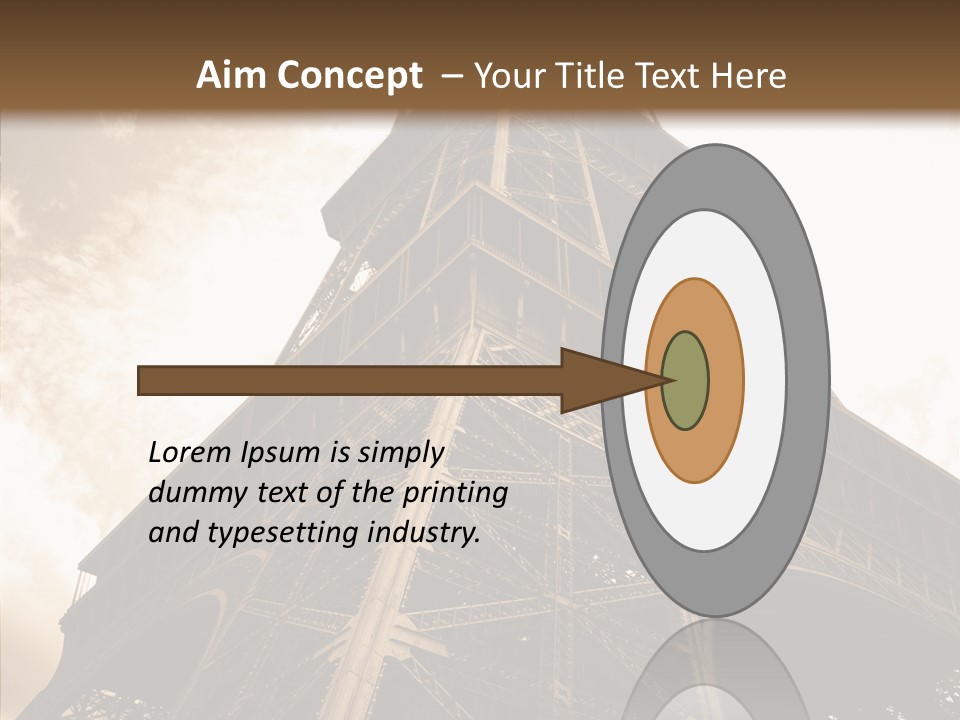 Aim Concept – Your Title Text Here

Lorem Ipsum is simply dummy text of the printing and typesetting industry.